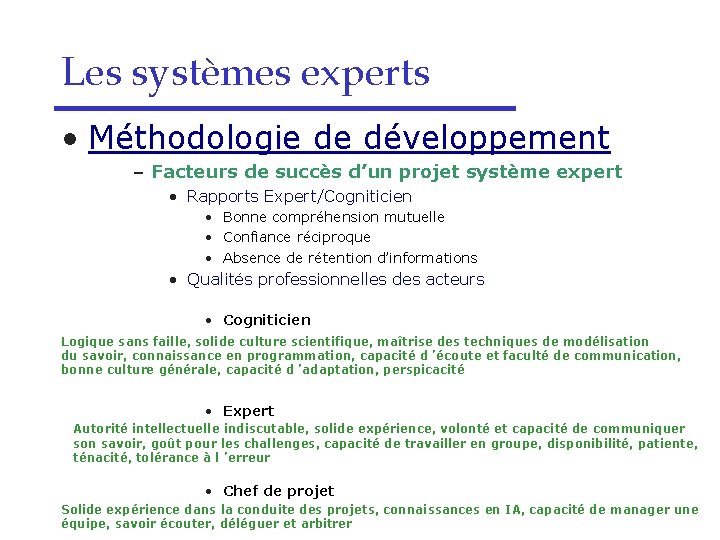 Les systèmes experts

• Méthodologie de développement

– Facteurs de succès d'un projet système expert

• Rapports Expert/Cogniticien

• Bonne compréhension mutuelle

• Confiance réciproque

• Absence de rétention d'informations

• Qualités professionnelles des acteurs

• Cogniticien

Logique sans faille, solide culture scientifique, maîtrise des techniques de modélisation du savoir, connaissance en programmation, capacité d 'écoute et faculté de communication, bonne culture générale, capacité d 'adaptation, perspicacité

• Expert

Autorité intellectuelle indiscutable, solide expérience, volonté et capacité de communiquer son savoir, goût pour les challenges, capacité de travailler en groupe, disponibilité, patiente, ténacité, tolérance à l 'erreur

• Chef de projet

Solide expérience dans la conduite des projets, connaissances en IA, capacité de manager une équipe, savoir écouter, déléguer et arbitrer